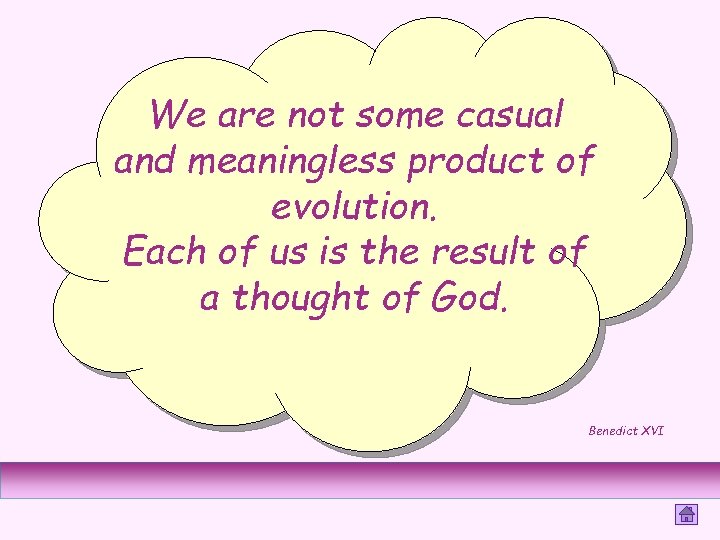 We are not some casual and meaningless product of evolution.
Each of us is the result of a thought of God.

Benedict XVI